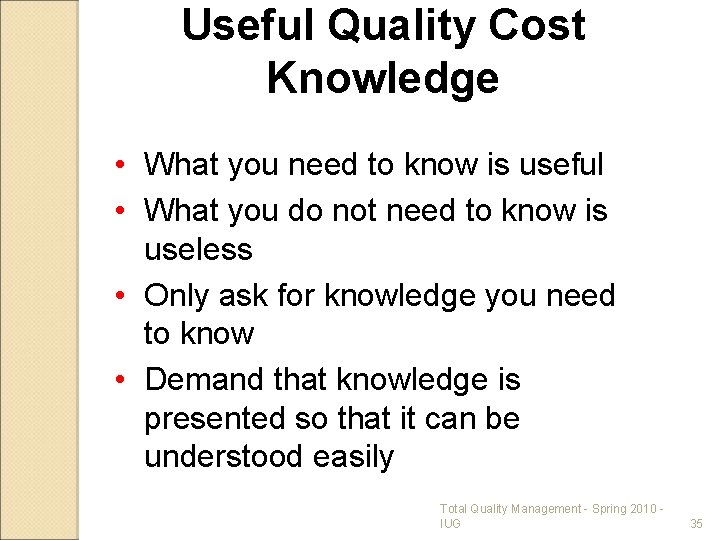 Useful Quality Cost Knowledge

• What you need to know is useful
• What you do not need to know is useless
• Only ask for knowledge you need to know
• Demand that knowledge is presented so that it can be understood easily

Total Quality Management - Spring 2010 - IUG

35